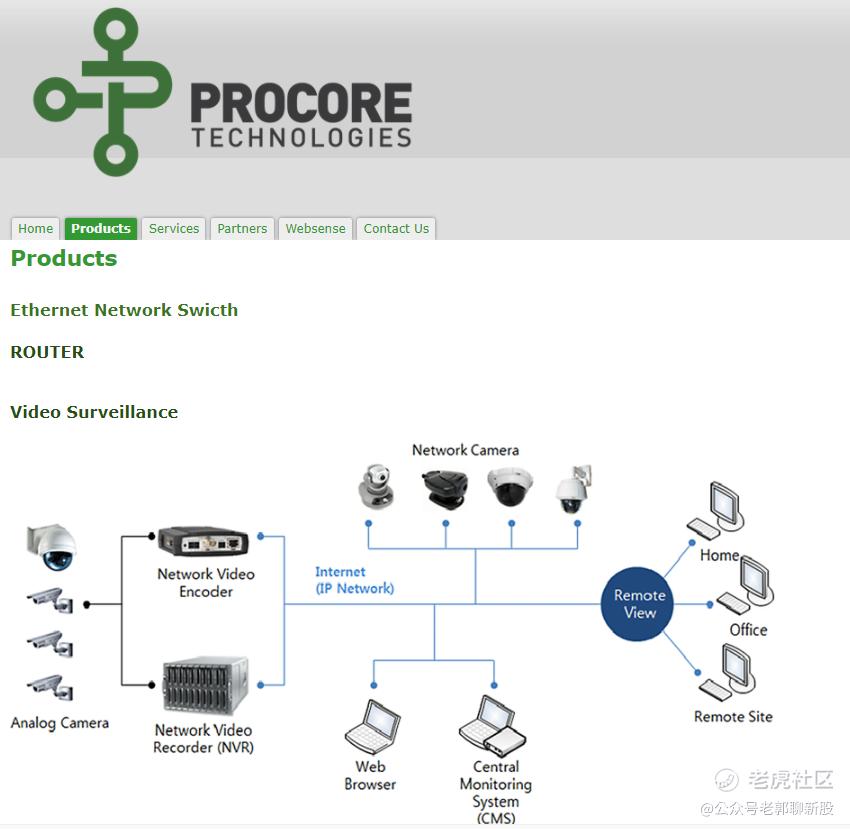 PROCORE
TECHNOLOGIES

Home
Products
Services
Partners
Websense
Contact Us

Products

Ethernet Network Swicth

ROUTER

Video Surveillance

Network Camera

Network Video Encoder

Internet (IP Network)

Remote View

Home

Office

Remote Site

Analog Camera

Network Video Recorder (NVR)

Web Browser

Central Monitoring System (CMS)

老虎社区
@公众号老郭聊新股